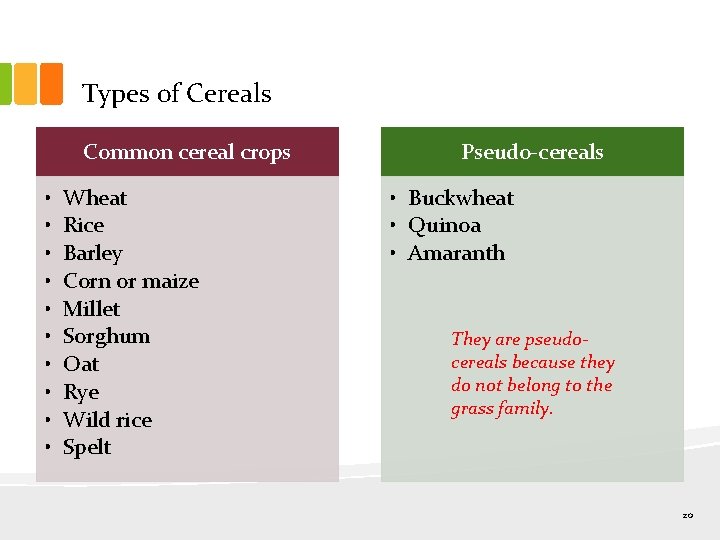 Types of Cereals

Common cereal crops

• Wheat
• Rice
• Barley
• Corn or maize
• Millet
• Sorghum
• Oat
• Rye
• Wild rice
• Spelt

Pseudo-cereals

• Buckwheat
• Quinoa
• Amaranth

They are pseudo-cereals because they do not belong to the grass family.

20